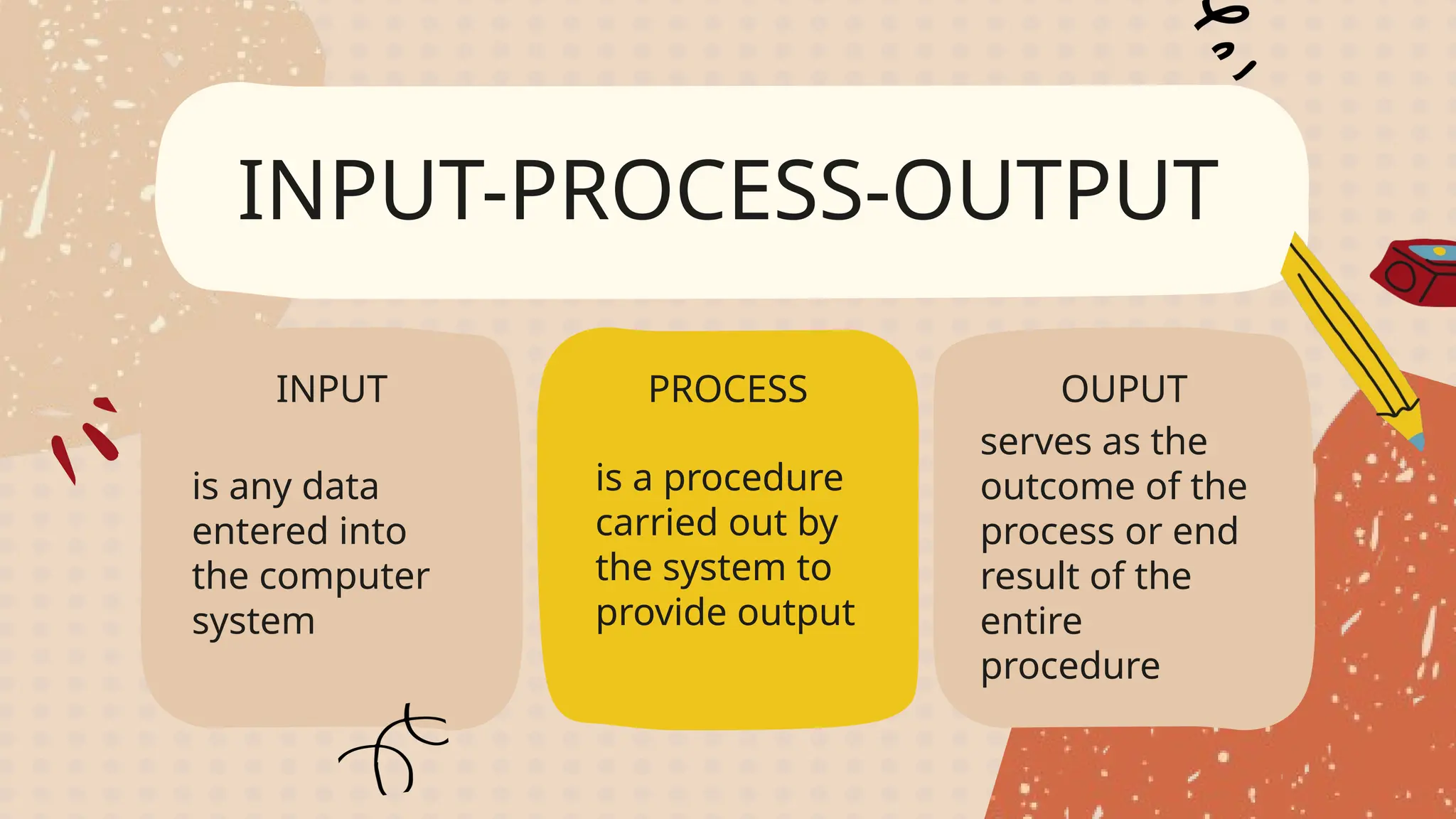 INPUT-PROCESS-OUTPUT

INPUT

is any data entered into the computer system

PROCESS

is a procedure carried out by the system to provide output

OUPUT

serves as the outcome of the process or end result of the entire procedure